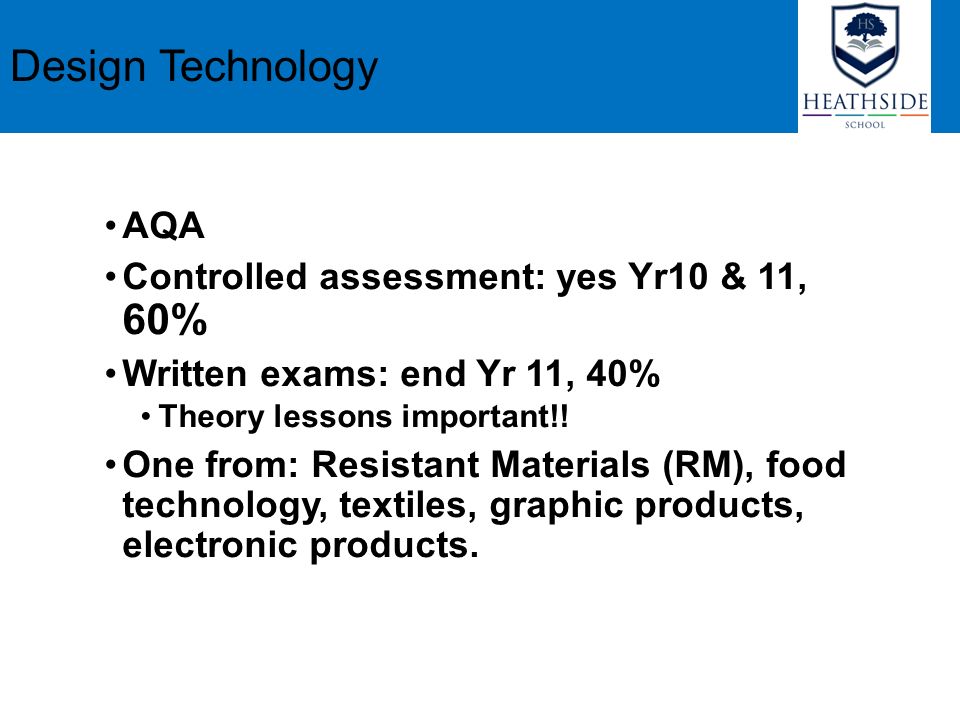 Design Technology

HS
HEATHSIDE
SCHOOL

• AQA
• Controlled assessment: yes Yr10 & 11, 60%
• Written exams: end Yr 11, 40%
  • Theory lessons important!!
• One from: Resistant Materials (RM), food technology, textiles, graphic products, electronic products.